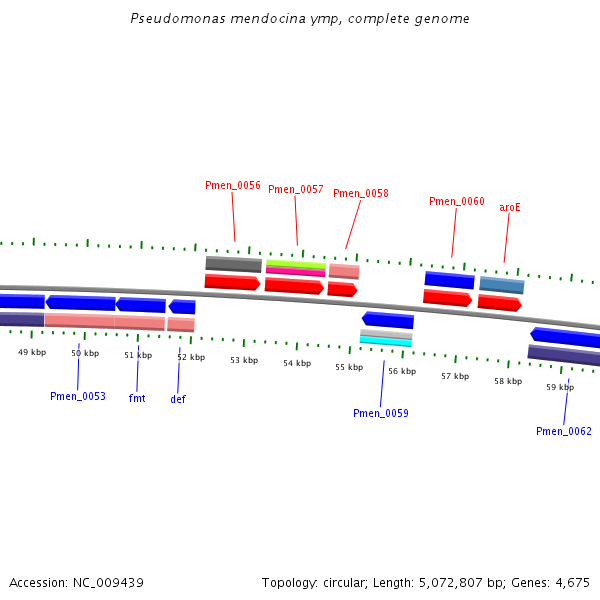 Pseudomonas mendocina ymp, complete genome

Pmen_0056
Pmen_0057
Pmen_0058
Pmen_0060
aroE

49 kbp
50 kbp
51 kbp
52 kbp
53 kbp
54 kbp
55 kbp
56 kbp
57 kbp
58 kbp
59 kbp

Pmen_0053
fmt
def
Pmen_0059
Pmen_0062

Accession: NC_009439

Topology: circular; Length: 5,072,807 bp; Genes: 4,675